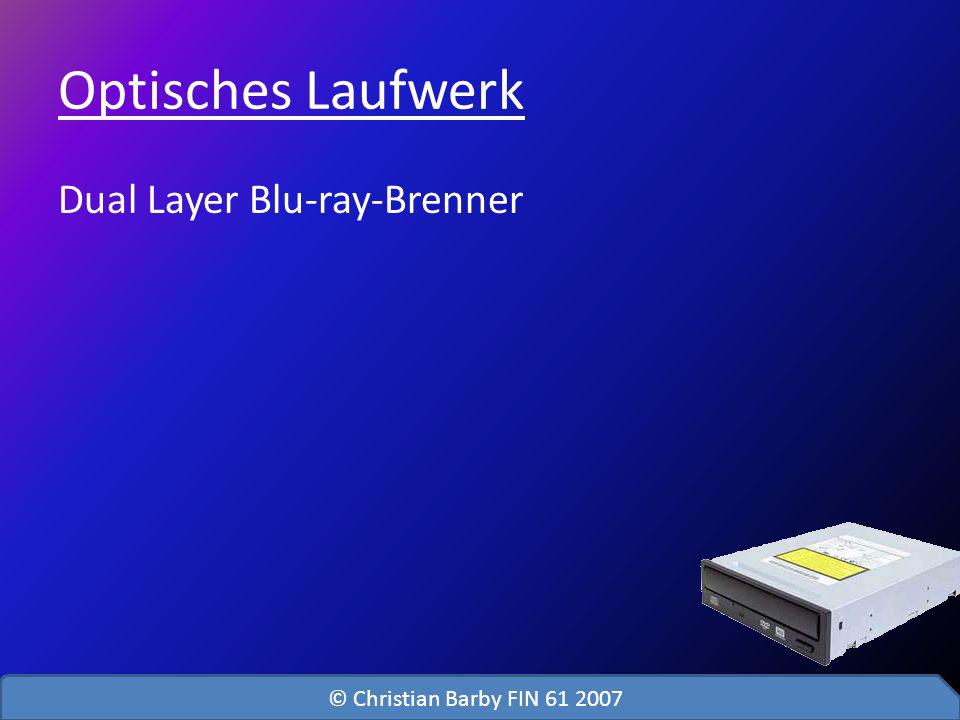 Optisches Laufwerk

Dual Layer Blu-ray-Brenner

© Christian Barby FIN 61 2007